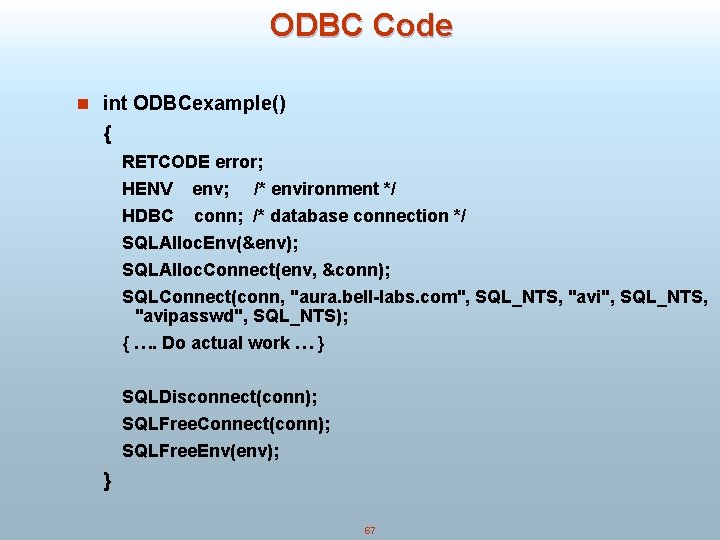 ODBC Code

int ODBCexample()
{
RETCODE error;
HENV env; /* environment */
HDBC conn; /* database connection */
SQLAllocEnv(&env);
SQLAllocConnect(env, &conn);
SQLConnect(conn, "aura.bell-labs.com", SQL_NTS, "avi", SQL_NTS, "avipasswd", SQL_NTS);
{ …. Do actual work … }

SQLDisconnect(conn);
SQLFreeConnect(conn);
SQLFreeEnv(env);
}

67